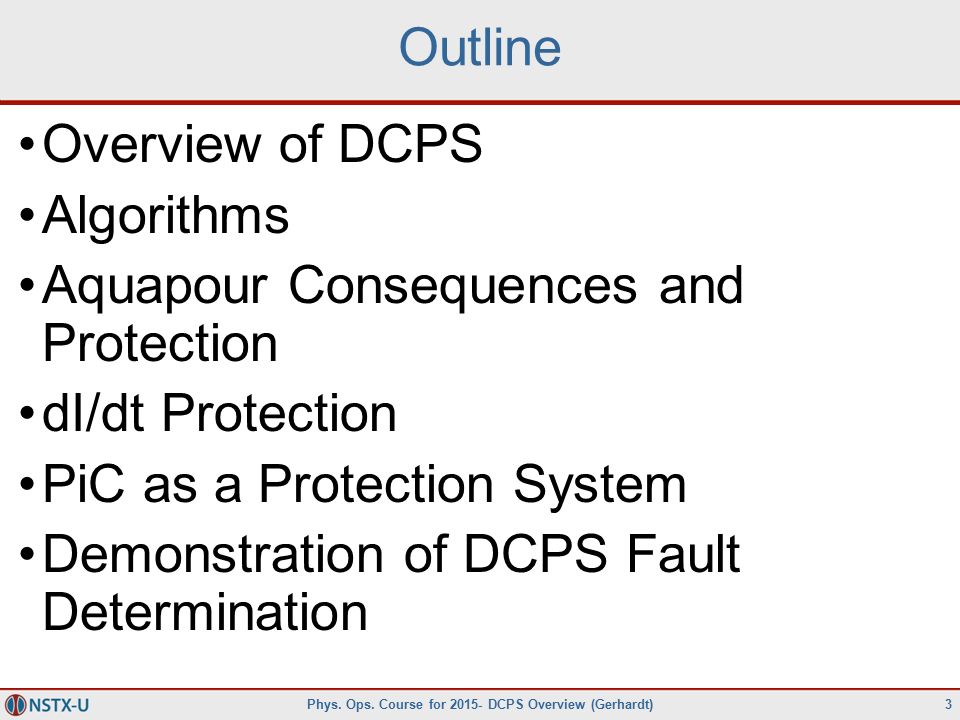 Outline

• Overview of DCPS
• Algorithms
• Aquapour Consequences and Protection
• dI/dt Protection
• PiC as a Protection System
• Demonstration of DCPS Fault Determination

NSTX-U

Phys. Ops. Course for 2015- DCPS Overview (Gerhardt)

3